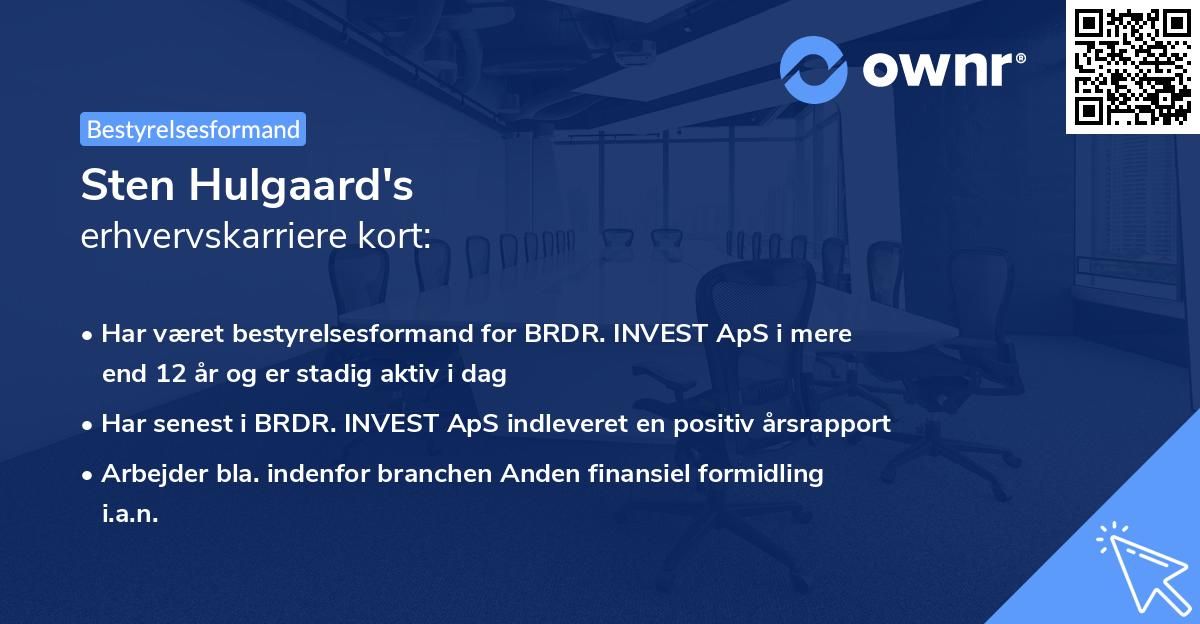 ownr®

Bestyrelsesformand

Sten Hulgaard's
erhvervskarriere kort:

• Har været bestyrelsesformand for BRDR. INVEST ApS i mere end 12 år og er stadig aktiv i dag

• Har senest i BRDR. INVEST ApS indleveret en positiv årsrapport

• Arbejder bla. indenfor branchen Anden finansiel formidling i.a.n.